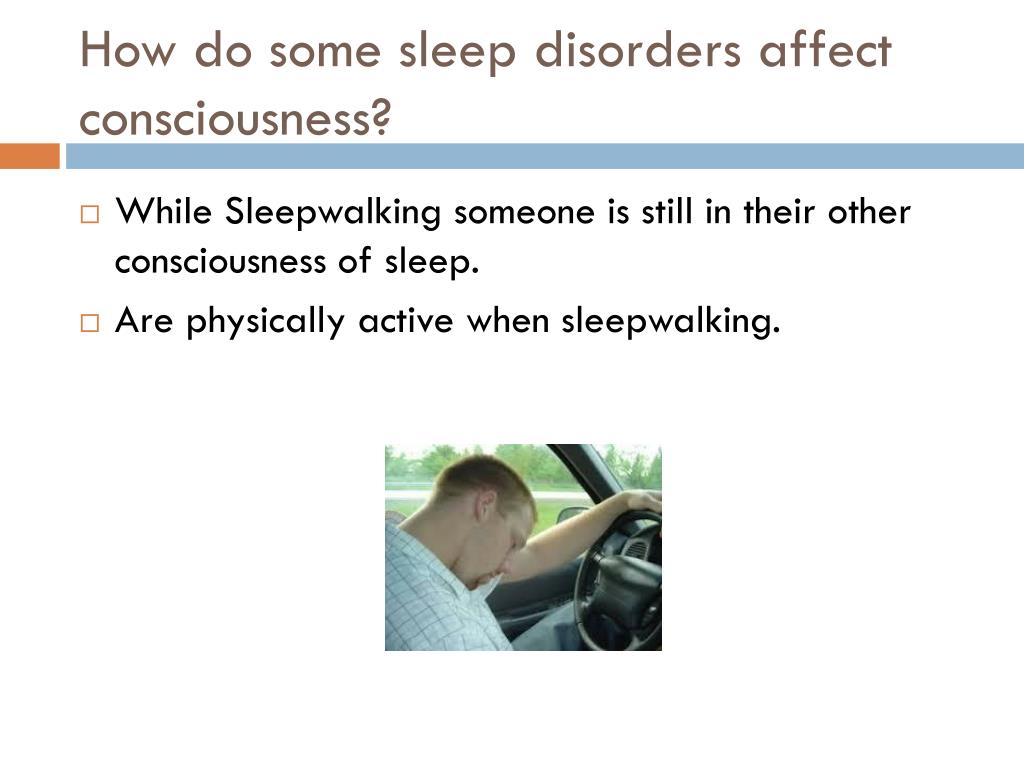 How do some sleep disorders affect consciousness?

□ While Sleepwalking someone is still in their other consciousness of sleep.
□ Are physically active when sleepwalking.